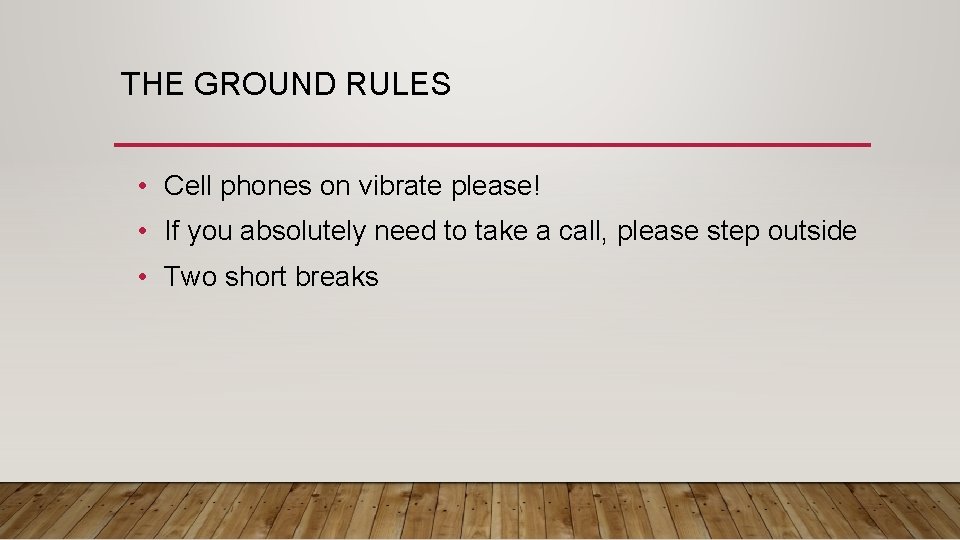 THE GROUND RULES

• Cell phones on vibrate please!
• If you absolutely need to take a call, please step outside
• Two short breaks